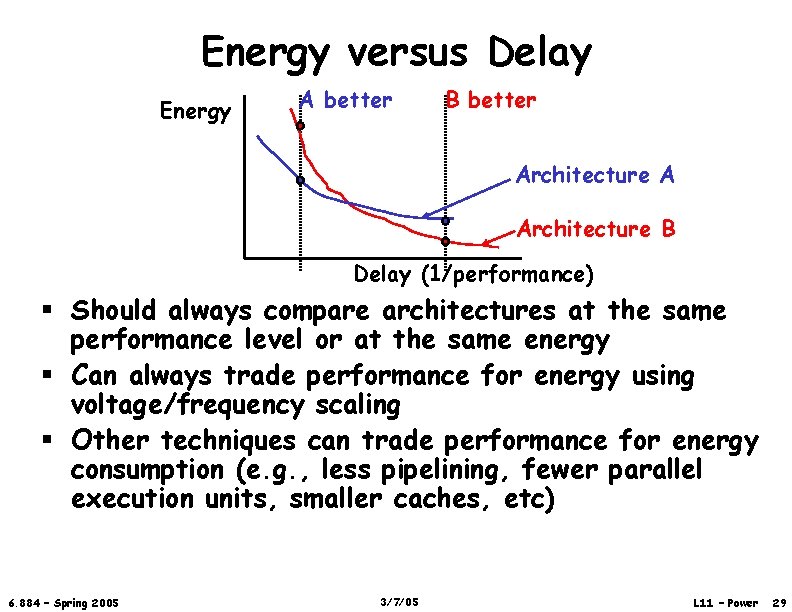 Energy versus Delay

Energy

A better

B better

Architecture A

Architecture B

Delay (1/performance)

▪ Should always compare architectures at the same performance level or at the same energy

▪ Can always trade performance for energy using voltage/frequency scaling

▪ Other techniques can trade performance for energy consumption (e.g., less pipelining, fewer parallel execution units, smaller caches, etc)

6.884 – Spring 2005

3/7/05

L11 – Power 29